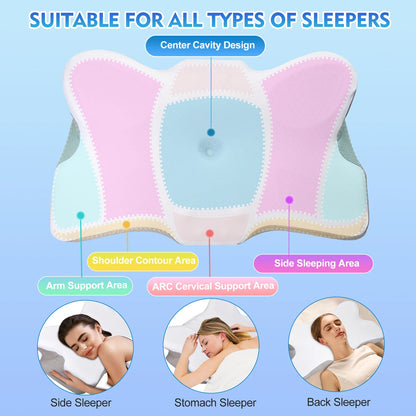 SUITABLE FOR ALL TYPES OF SLEEPERS

Center Cavity Design

Shoulder Contour Area

Side Sleeping Area

Arm Support Area

ARC Cervical Support Area

Side Sleeper

Stomach Sleeper

Back Sleeper